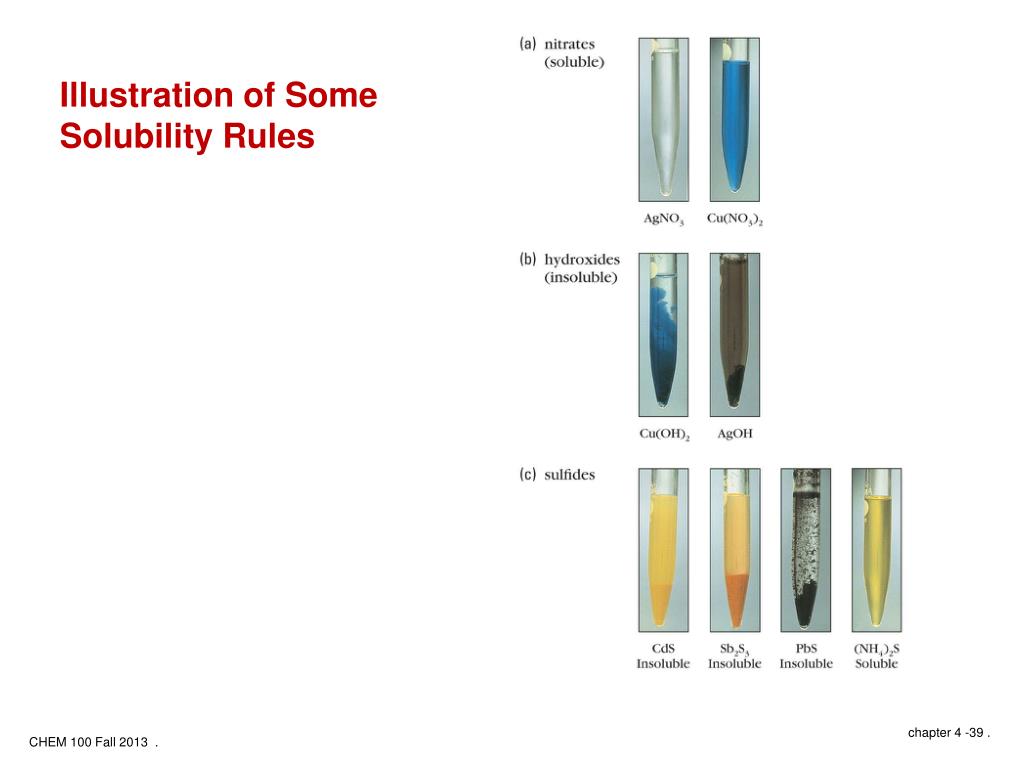 Illustration of Some Solubility Rules

(a) nitrates (soluble)

$AgNO_3$ $Cu(NO_3)_2$

(b) hydroxides (insoluble)

$Cu(OH)_2$ AgOH

(c) sulfides

CdS Insoluble $Sb_2S_3$ Insoluble PbS Insoluble $(NH_4)_2S$ Soluble

CHEM 100 Fall 2013 .

chapter 4 -39 .